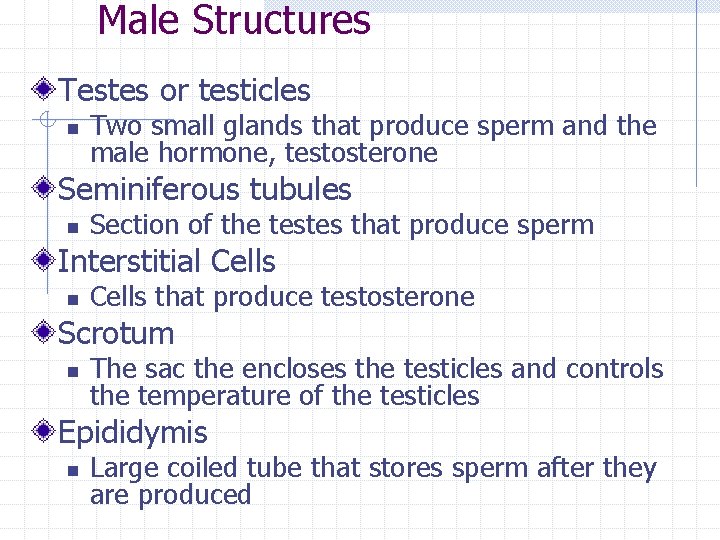 Male Structures

Testes or testicles

Two small glands that produce sperm and the male hormone, testosterone

Seminiferous tubules

Section of the testes that produce sperm

Interstitial Cells

Cells that produce testosterone

Scrotum

The sac the encloses the testicles and controls the temperature of the testicles

Epididymis

Large coiled tube that stores sperm after they are produced